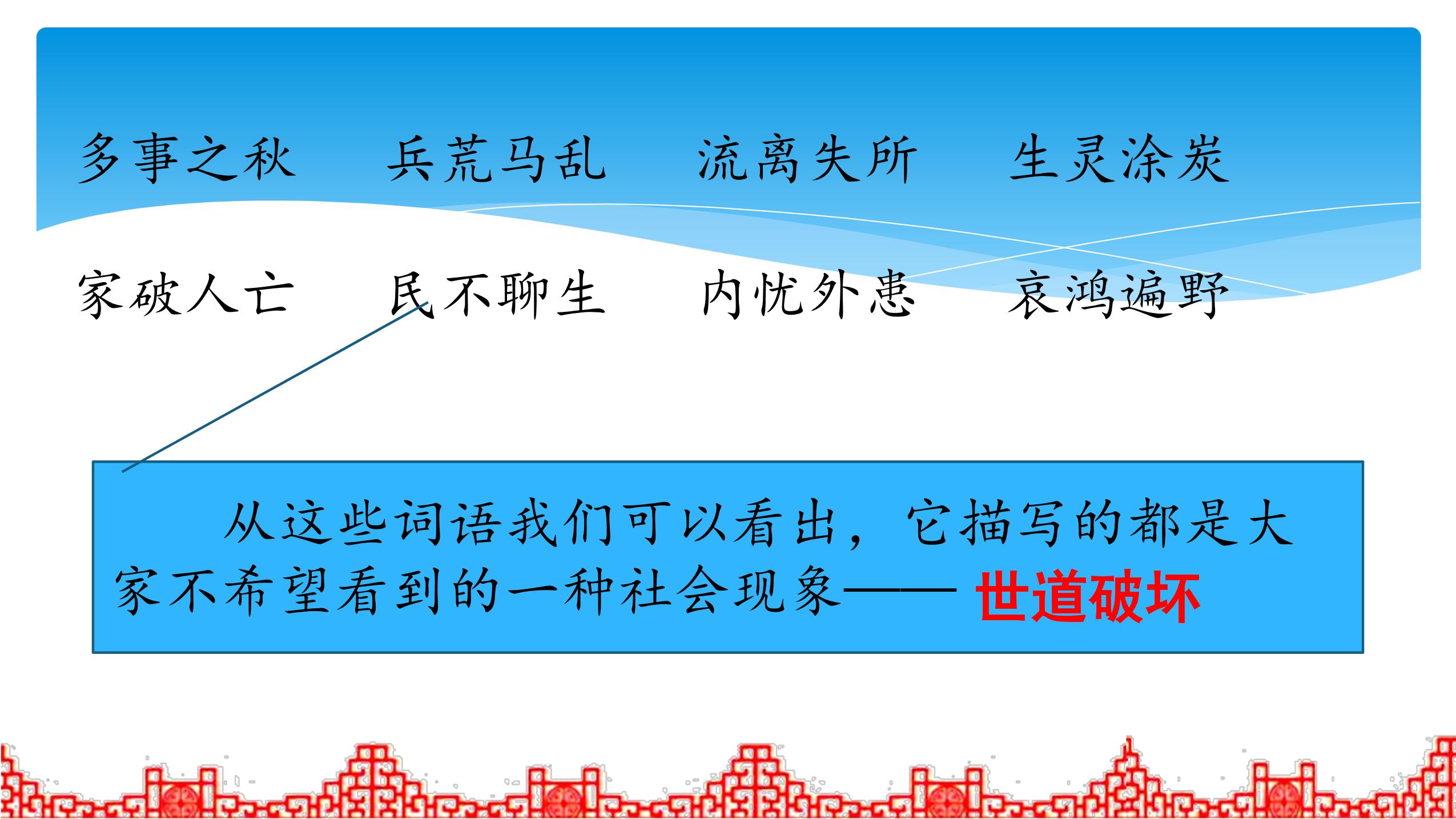 多事之秋　兵荒马乱　流离失所　生灵涂炭

家破人亡　民不聊生　内忧外患　哀鸿遍野

从这些词语我们可以看出，它描写的都是大家不希望看到的一种社会现象—— 世道破坏